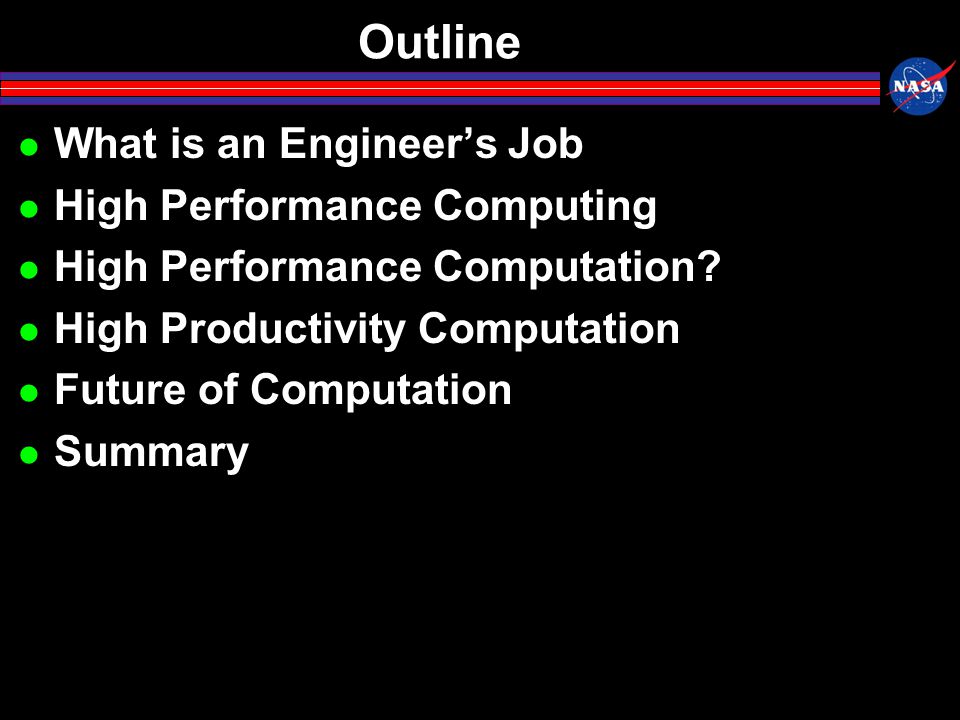 Outline

NASA

- What is an Engineer’s Job
- High Performance Computing
- High Performance Computation?
- High Productivity Computation
- Future of Computation
- Summary